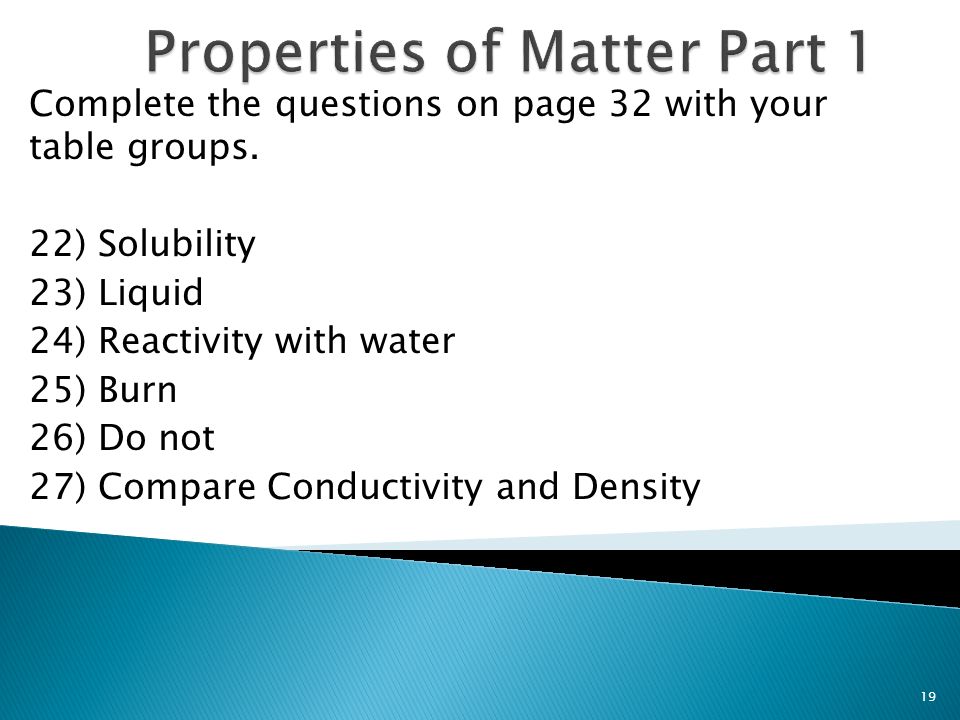 Properties of Matter Part 1

Complete the questions on page 32 with your table groups.

22) Solubility
23) Liquid
24) Reactivity with water
25) Burn
26) Do not
27) Compare Conductivity and Density

19